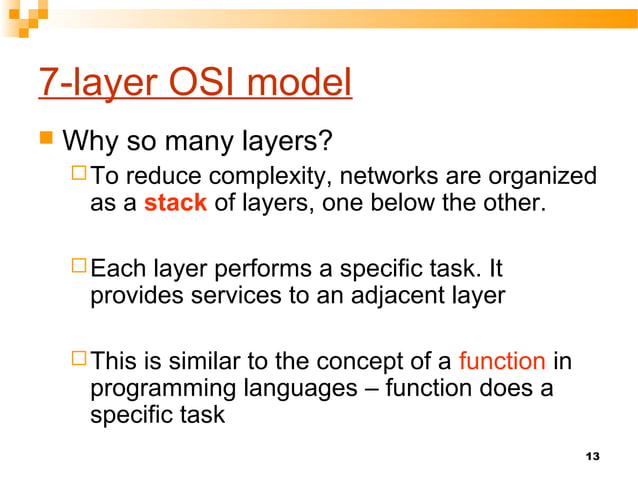 7-layer OSI model

Why so many layers?

To reduce complexity, networks are organized as a stack of layers, one below the other.

Each layer performs a specific task. It provides services to an adjacent layer

This is similar to the concept of a function in programming languages – function does a specific task

13